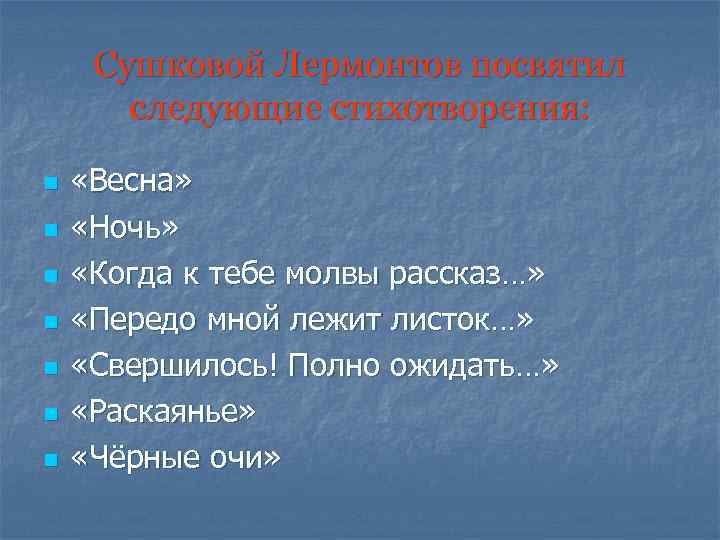 Сушковой Лермонтов посвятил следующие стихотворения:

- «Весна»
- «Ночь»
- «Когда к тебе молвы рассказ…»
- «Передо мной лежит листок…»
- «Свершилось! Полно ожидать…»
- «Раскаянье»
- «Чёрные очи»